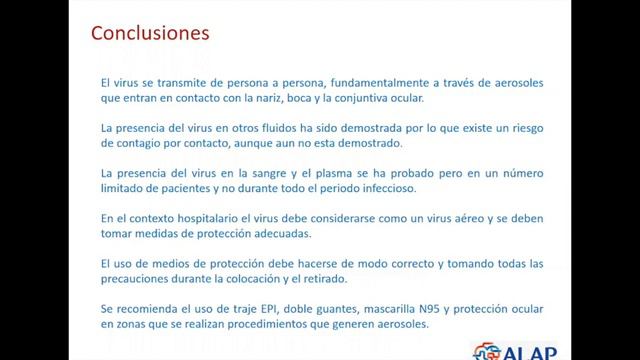 Conclusiones

El virus se transmite de persona a persona, fundamentalmente a través de aerosoles que entran en contacto con la nariz, boca y la conjuntiva ocular.

La presencia del virus en otros fluidos ha sido demostrada por lo que existe un riesgo de contagio por contacto, aunque aun no esta demostrado.

La presencia del virus en la sangre y el plasma se ha probado pero en un número limitado de pacientes y no durante todo el periodo infeccioso.

En el contexto hospitalario el virus debe considerarse como un virus aéreo y se deben tomar medidas de protección adecuadas.

El uso de medios de protección debe hacerse de modo correcto y tomando todas las precauciones durante la colocación y el retirado.

Se recomienda el uso de traje EPI, doble guantes, mascarilla N95 y protección ocular en zonas que se realizan procedimientos que generen aerosoles.

ALAP